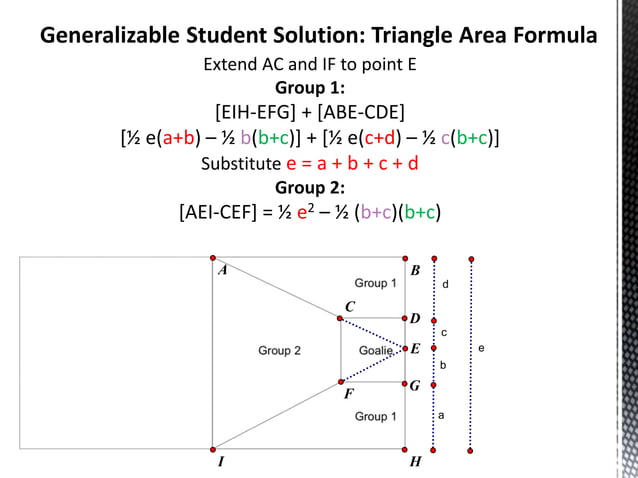 Generalizable Student Solution: Triangle Area Formula

Extend AC and IF to point E

Group 1:

[EIH-EFG] + [ABE-CDE]

[½ e(a+b) – ½ b(b+c)] + [½ e(c+d) – ½ c(b+c)]

Substitute e = a + b + c + d

Group 2:

[AEI-CEF] = ½ $e^2$ – ½ (b+c)(b+c)

A
B
Group 1
d
C
D
c
Group 2
Goalie
E
e
b
F
G
Group 1
a
I
H